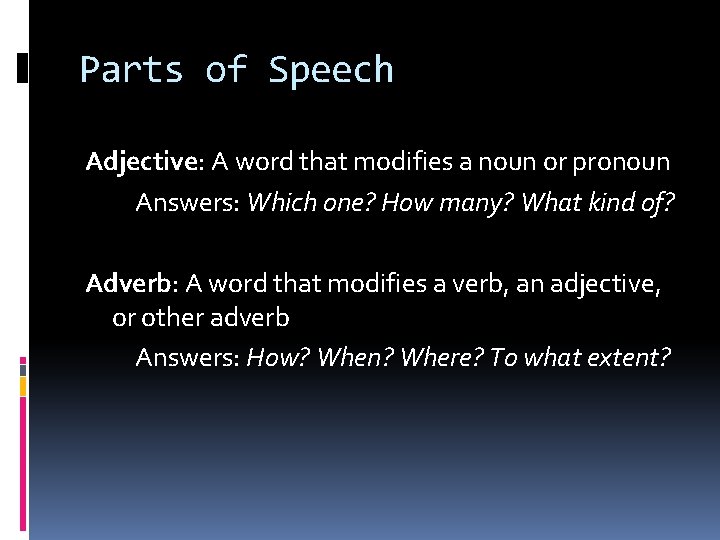 Parts of Speech

Adjective: A word that modifies a noun or pronoun

Answers: Which one? How many? What kind of?

Adverb: A word that modifies a verb, an adjective, or other adverb

Answers: How? When? Where? To what extent?